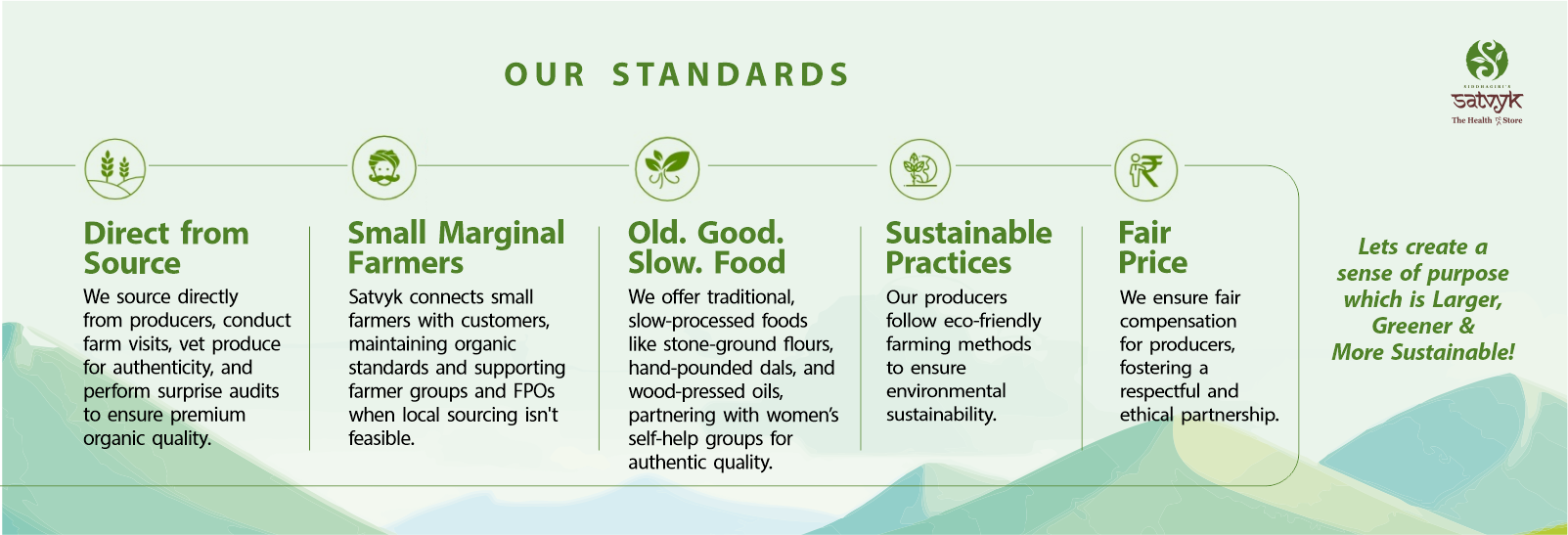 OUR STANDARDS

SIDDHAGIRI'S
satvyk
The Health Store

Direct from Source
We source directly from producers, conduct farm visits, vet produce for authenticity, and perform surprise audits to ensure premium organic quality.

Small Marginal Farmers
Satvyk connects small farmers with customers, maintaining organic standards and supporting farmer groups and FPOs when local sourcing isn't feasible.

Old. Good. Slow. Food
We offer traditional, slow-processed foods like stone-ground flours, hand-pounded dals, and wood-pressed oils, partnering with women's self-help groups for authentic quality.

Sustainable Practices
Our producers follow eco-friendly farming methods to ensure environmental sustainability.

Fair Price
We ensure fair compensation for producers, fostering a respectful and ethical partnership.

Lets create a sense of purpose which is Larger, Greener & More Sustainable!